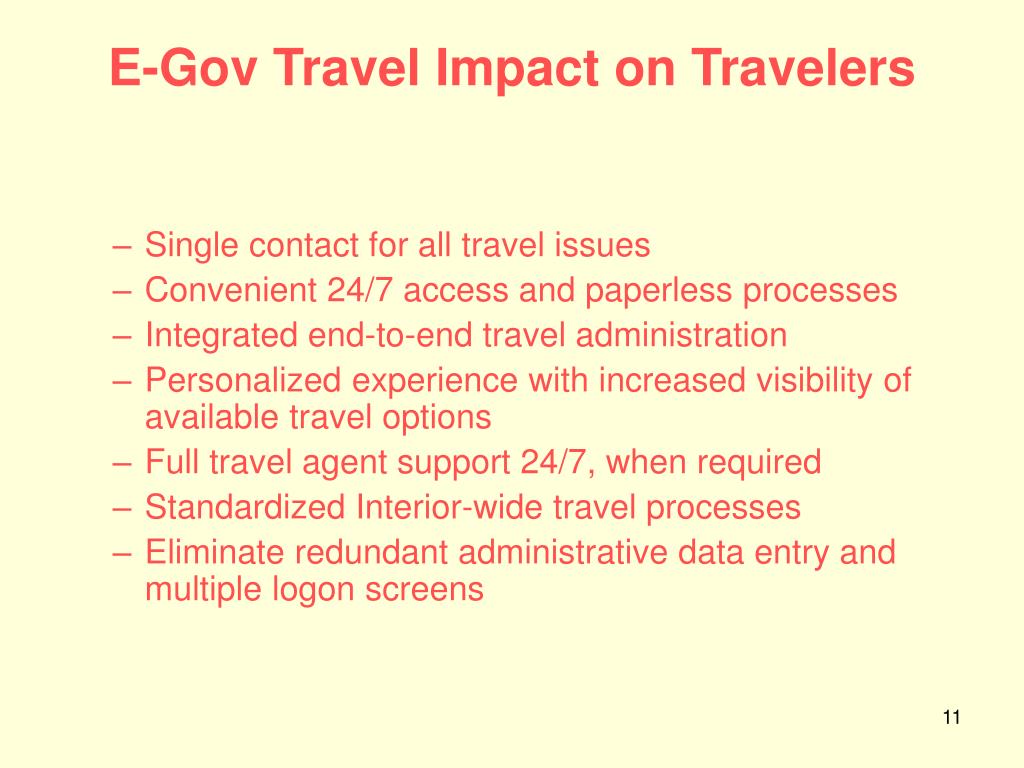 E-Gov Travel Impact on Travelers

– Single contact for all travel issues
– Convenient 24/7 access and paperless processes
– Integrated end-to-end travel administration
– Personalized experience with increased visibility of available travel options
– Full travel agent support 24/7, when required
– Standardized Interior-wide travel processes
– Eliminate redundant administrative data entry and multiple logon screens

11